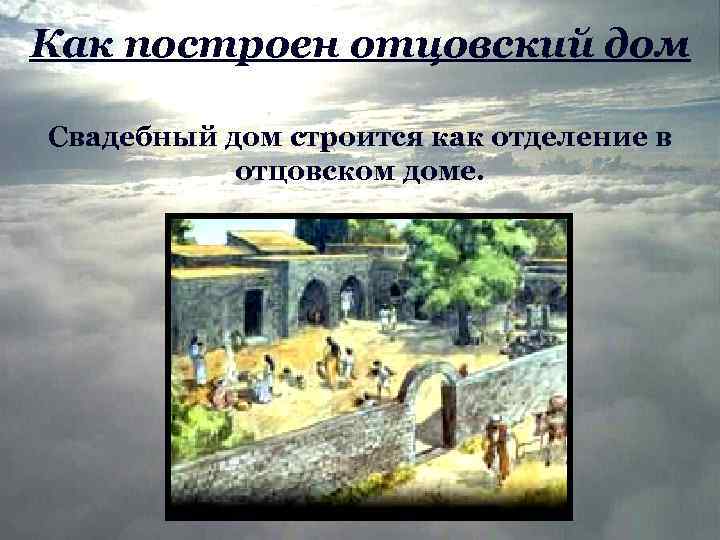 Как построен отцовский дом

Свадебный дом строится как отделение в отцовском доме.